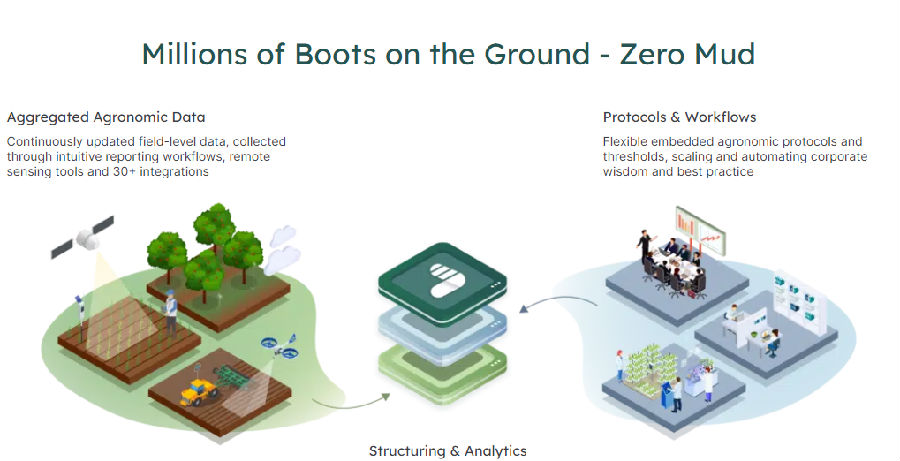 Millions of Boots on the Ground - Zero Mud

Aggregated Agronomic Data

Continuously updated field-level data, collected through intuitive reporting workflows, remote sensing tools and 30+ integrations

Protocols & Workflows

Flexible embedded agronomic protocols and thresholds, scaling and automating corporate wisdom and best practice

Structuring & Analytics